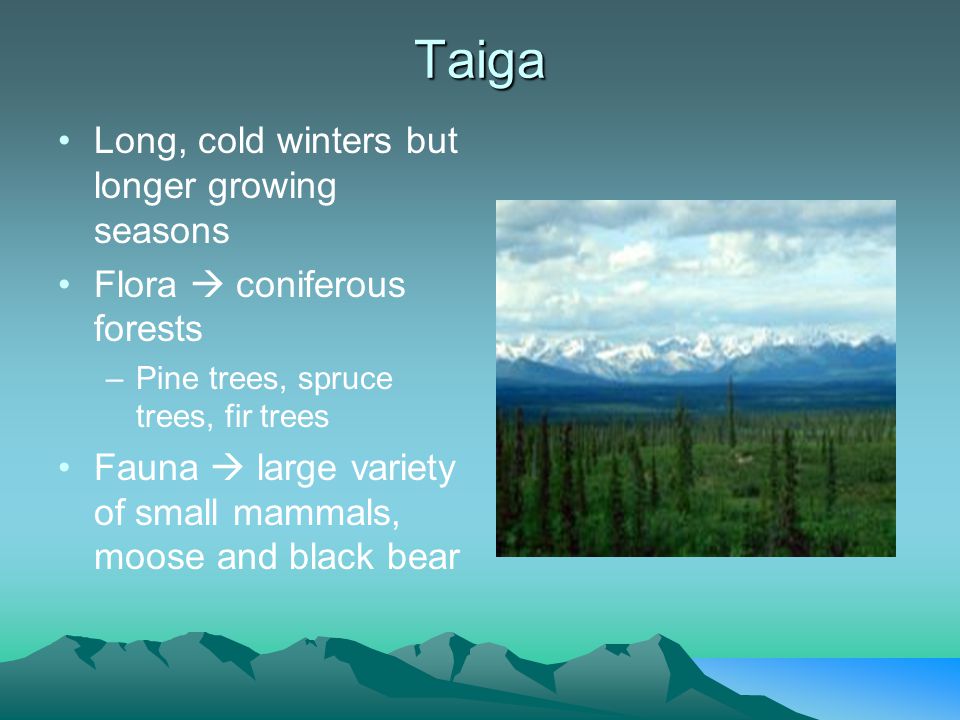 Taiga

• Long, cold winters but longer growing seasons
• Flora → coniferous forests
  – Pine trees, spruce trees, fir trees
• Fauna → large variety of small mammals, moose and black bear